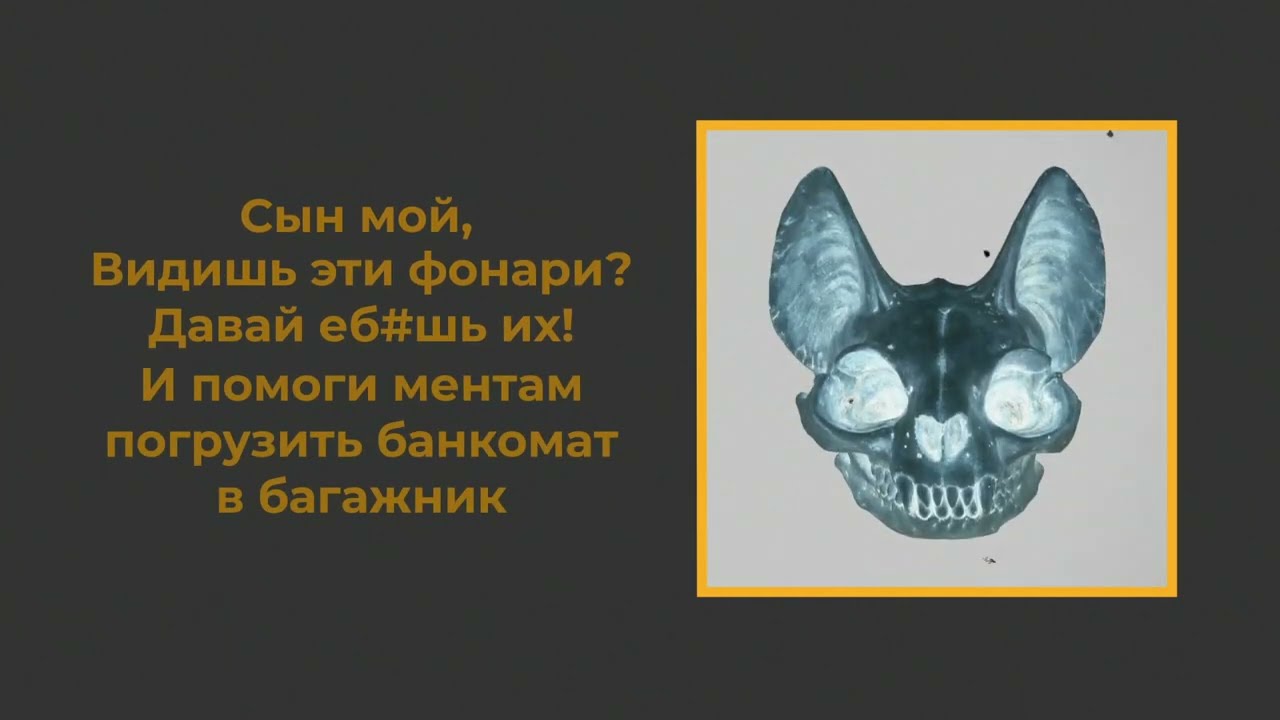 Сын мой,
Видишь эти фонари?
Давай еб#шь их!
И помоги ментам
погрузить банкомат
в багажник